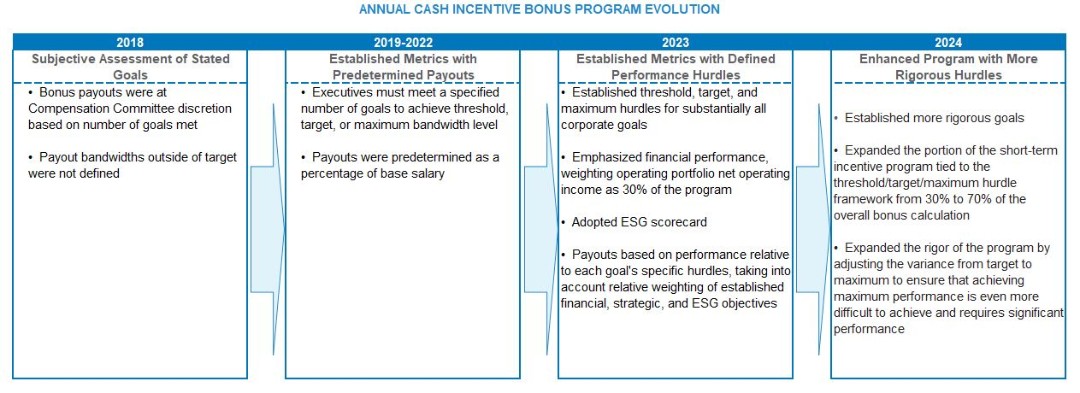 ANNUAL CASH INCENTIVE BONUS PROGRAM EVOLUTION

2018

Subjective Assessment of Stated Goals

• Bonus payouts were at Compensation Committee discretion based on number of goals met

• Payout bandwidths outside of target were not defined

2019-2022

Established Metrics with Predetermined Payouts

• Executives must meet a specified number of goals to achieve threshold, target, or maximum bandwidth level

• Payouts were predetermined as a percentage of base salary

2023

Established Metrics with Defined Performance Hurdles

• Established threshold, target, and maximum hurdles for substantially all corporate goals

• Emphasized financial performance, weighting operating portfolio net operating income as 30% of the program

• Adopted ESG scorecard

• Payouts based on performance relative to each goal's specific hurdles, taking into account relative weighting of established financial, strategic, and ESG objectives

2024

Enhanced Program with More Rigorous Hurdles

• Established more rigorous goals

• Expanded the portion of the short-term incentive program tied to the threshold/target/maximum hurdle framework from 30% to 70% of the overall bonus calculation

• Expanded the rigor of the program by adjusting the variance from target to maximum to ensure that achieving maximum performance is even more difficult to achieve and requires significant performance